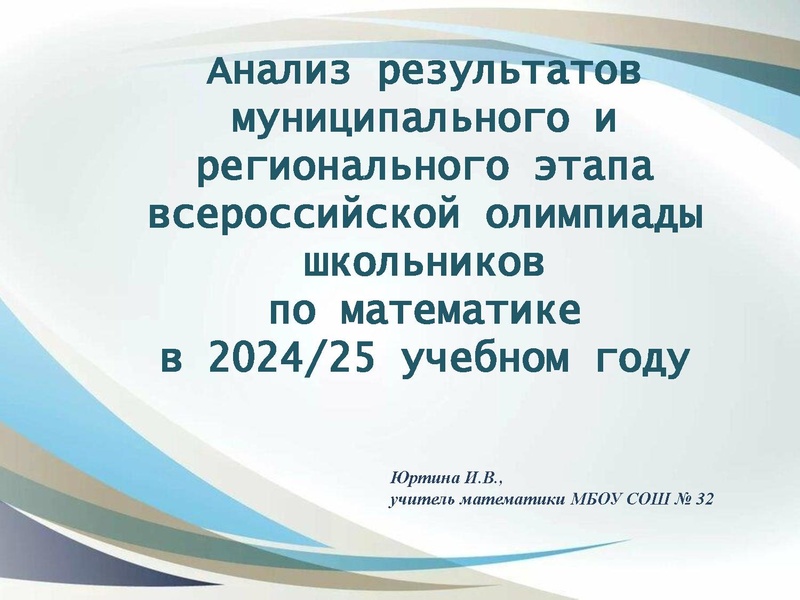 Анализ результатов муниципального и регионального этапа всероссийской олимпиады школьников по математике в 2024/25 учебном году

Юртина И.В.,
учитель математики МБОУ СОШ № 32